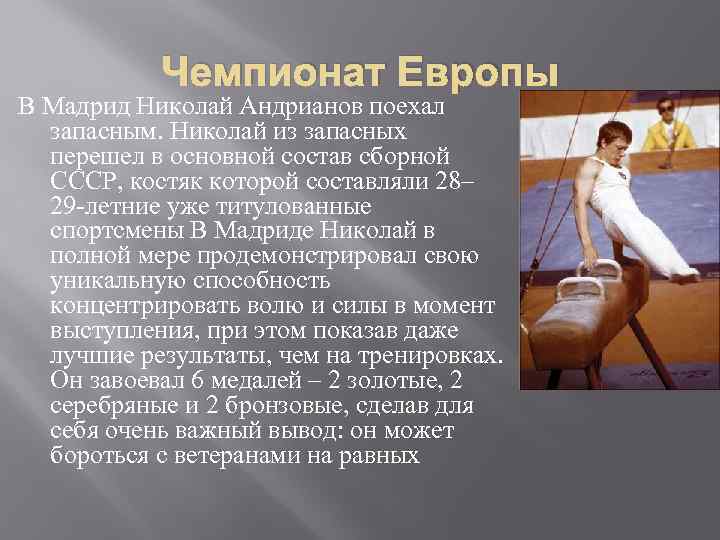 Чемпионат Европы

В Мадрид Николай Андрианов поехал запасным. Николай из запасных перешел в основной состав сборной СССР, костяк которой составляли 28–29-летние уже титулованные спортсмены В Мадриде Николай в полной мере продемонстрировал свою уникальную способность концентрировать волю и силы в момент выступления, при этом показав даже лучшие результаты, чем на тренировках. Он завоевал 6 медалей – 2 золотые, 2 серебряные и 2 бронзовые, сделав для себя очень важный вывод: он может бороться с ветеранами на равных